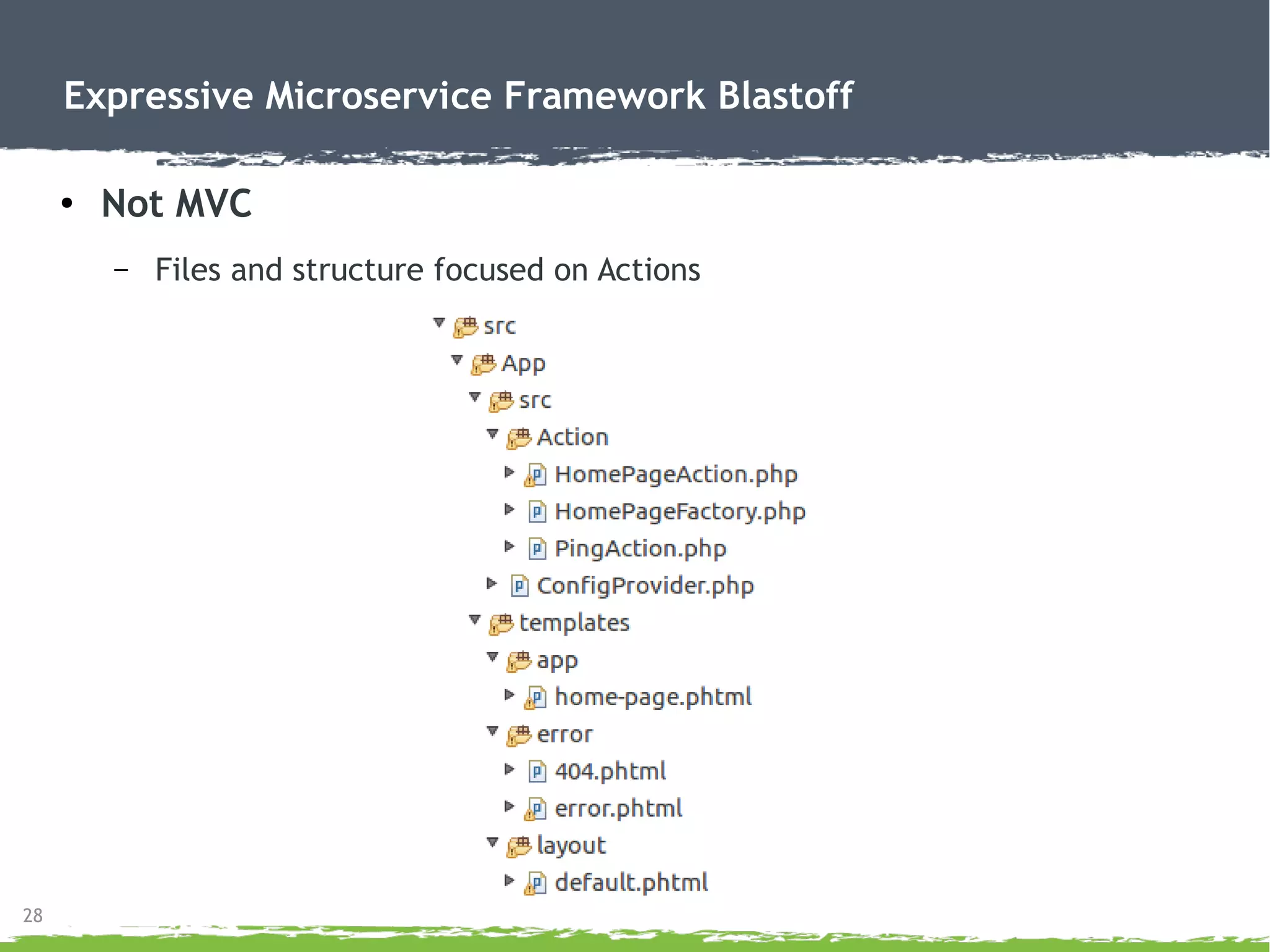 Expressive Microservice Framework Blastoff

• Not MVC

– Files and structure focused on Actions

src
App
src
Action
HomePageAction.php
HomePageFactory.php
PingAction.php
ConfigProvider.php
templates
app
home-page.phtml
error
404.phtml
error.phtml
layout
default.phtml

28